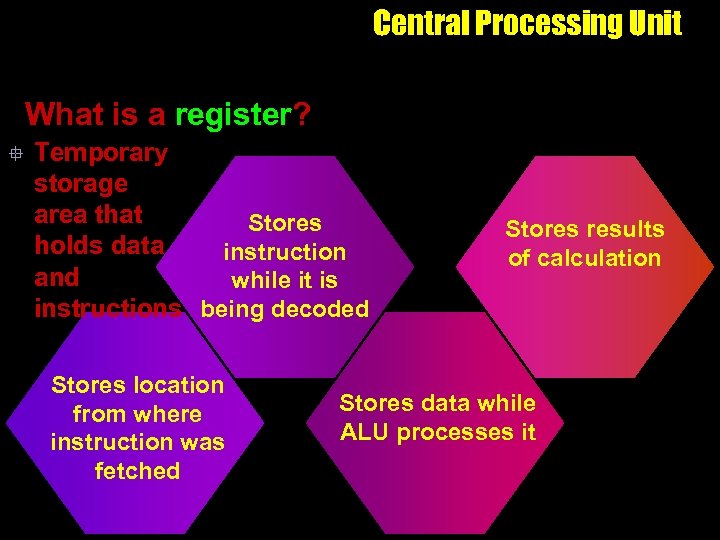 Central Processing Unit

What is a register?

Temporary storage area that holds data and instructions

Stores instruction while it is being decoded

Stores results of calculation

Stores location from where instruction was fetched

Stores data while ALU processes it